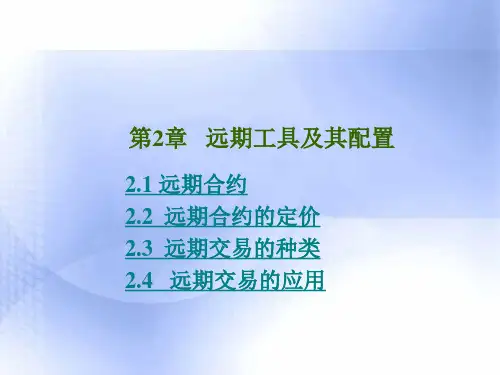 第2章　远期工具及其配置

2.1 远期合约

2.2 远期合约的定价

2.3 远期交易的种类

2.4 远期交易的应用